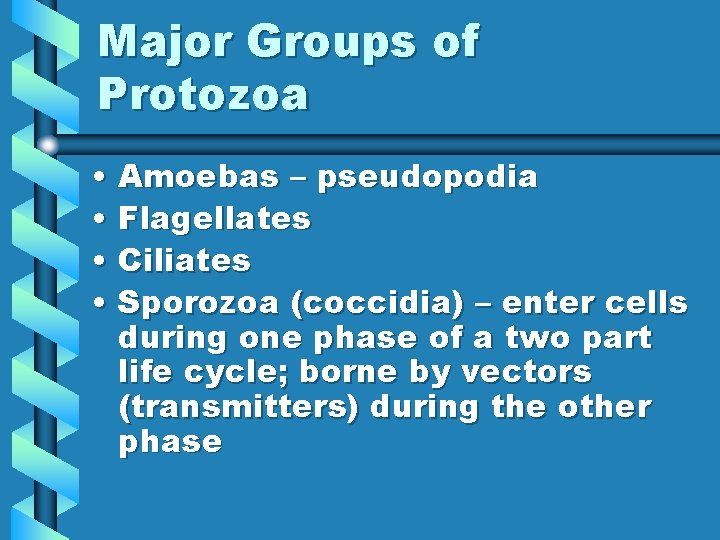 Major Groups of Protozoa

• Amoebas – pseudopodia
• Flagellates
• Ciliates
• Sporozoa (coccidia) – enter cells during one phase of a two part life cycle; borne by vectors (transmitters) during the other phase